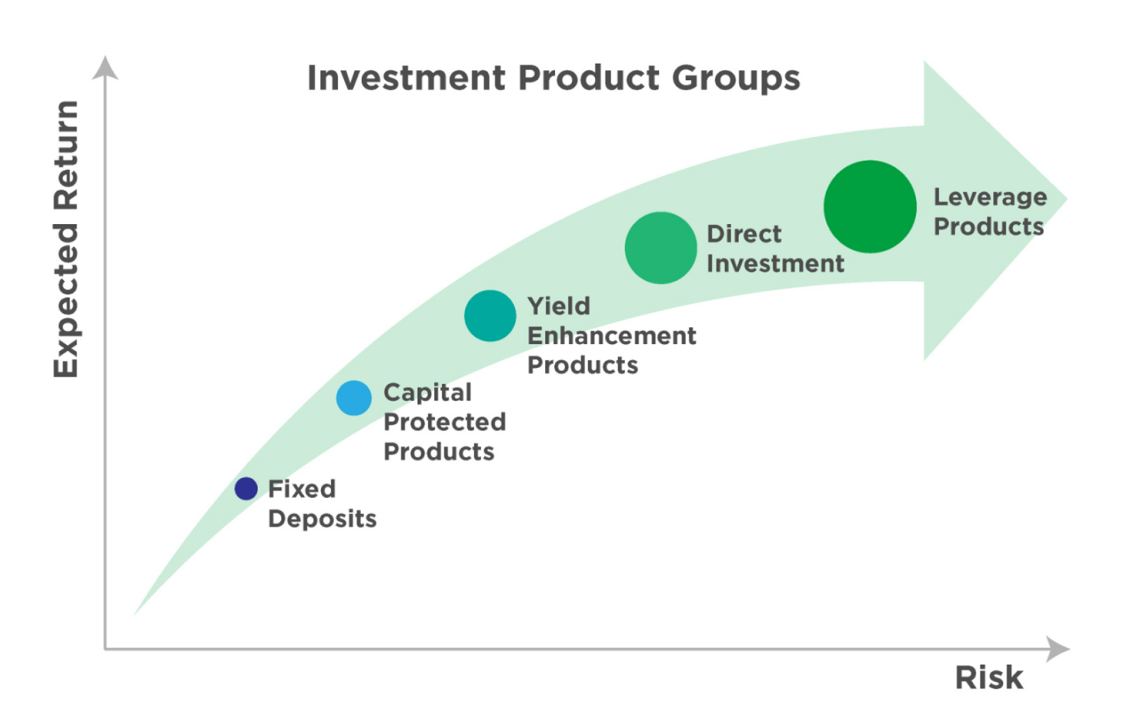 Investment Product Groups

Expected Return

Leverage Products

Direct Investment

Yield Enhancement Products

Capital Protected Products

Fixed Deposits

Risk